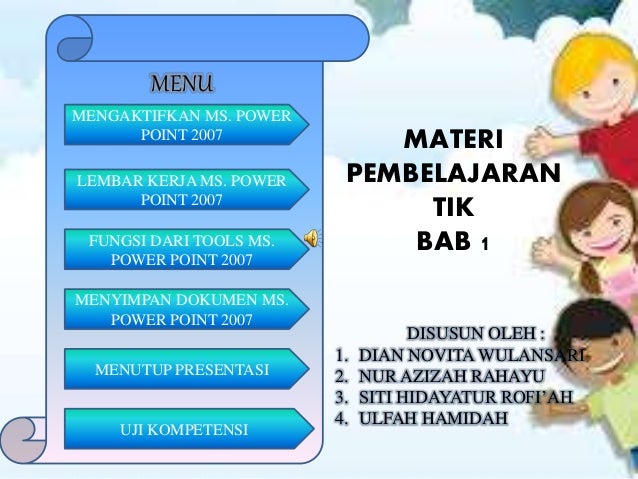 MENU

MENGAKTIFKAN MS. POWER POINT 2007

LEMBAR KERJA MS. POWER POINT 2007

FUNGSI DARI TOOLS MS. POWER POINT 2007

MENYIMPAN DOKUMEN MS. POWER POINT 2007

MENUTUP PRESENTASI

UJI KOMPETENSI

MATERI PEMBELAJARAN TIK BAB 1

DISUSUN OLEH :
1. DIAN NOVITA WULANSARI
2. NUR AZIZAH RAHAYU
3. SITI HIDAYATUR ROFI'AH
4. ULFAH HAMIDAH